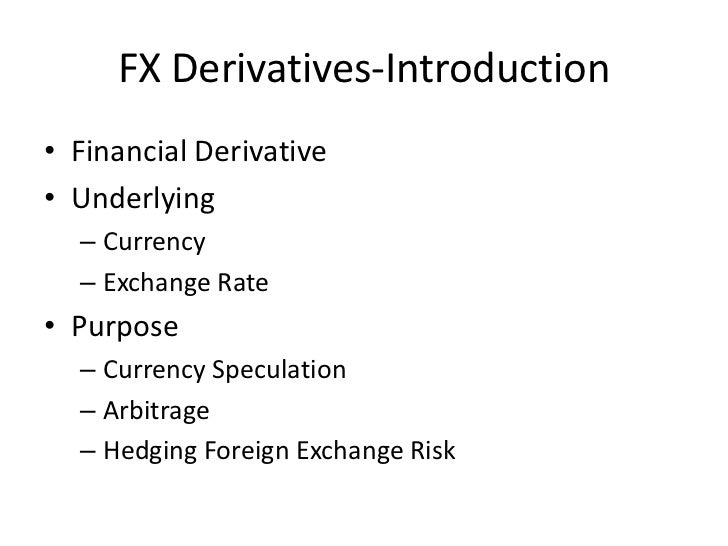 FX Derivatives-Introduction

• Financial Derivative
• Underlying
– Currency
– Exchange Rate
• Purpose
– Currency Speculation
– Arbitrage
– Hedging Foreign Exchange Risk